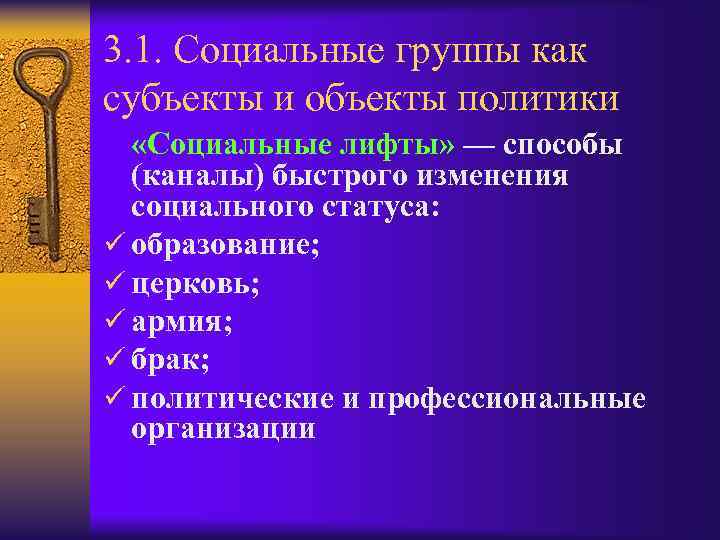 3.1. Социальные группы как субъекты и объекты политики

«Социальные лифты» — способы (каналы) быстрого изменения социального статуса:

✓ образование;
✓ церковь;
✓ армия;
✓ брак;
✓ политические и профессиональные организации